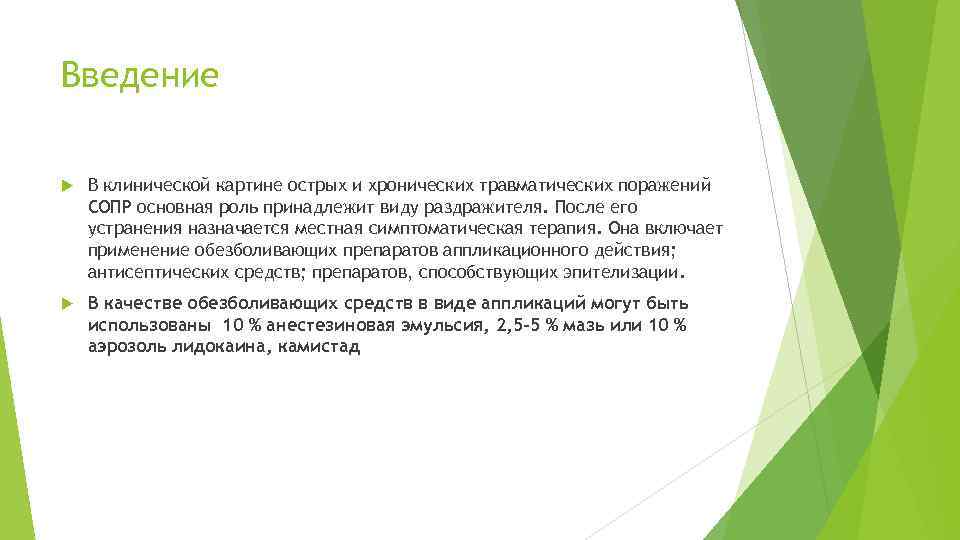 Введение

В клинической картине острых и хронических травматических поражений СОПР основная роль принадлежит виду раздражителя. После его устранения назначается местная симптоматическая терапия. Она включает применение обезболивающих препаратов аппликационного действия; антисептических средств; препаратов, способствующих эпителизации.

В качестве обезболивающих средств в виде аппликаций могут быть использованы 10 % анестезиновая эмульсия, 2,5-5 % мазь или 10 % аэрозоль лидокаина, камистад